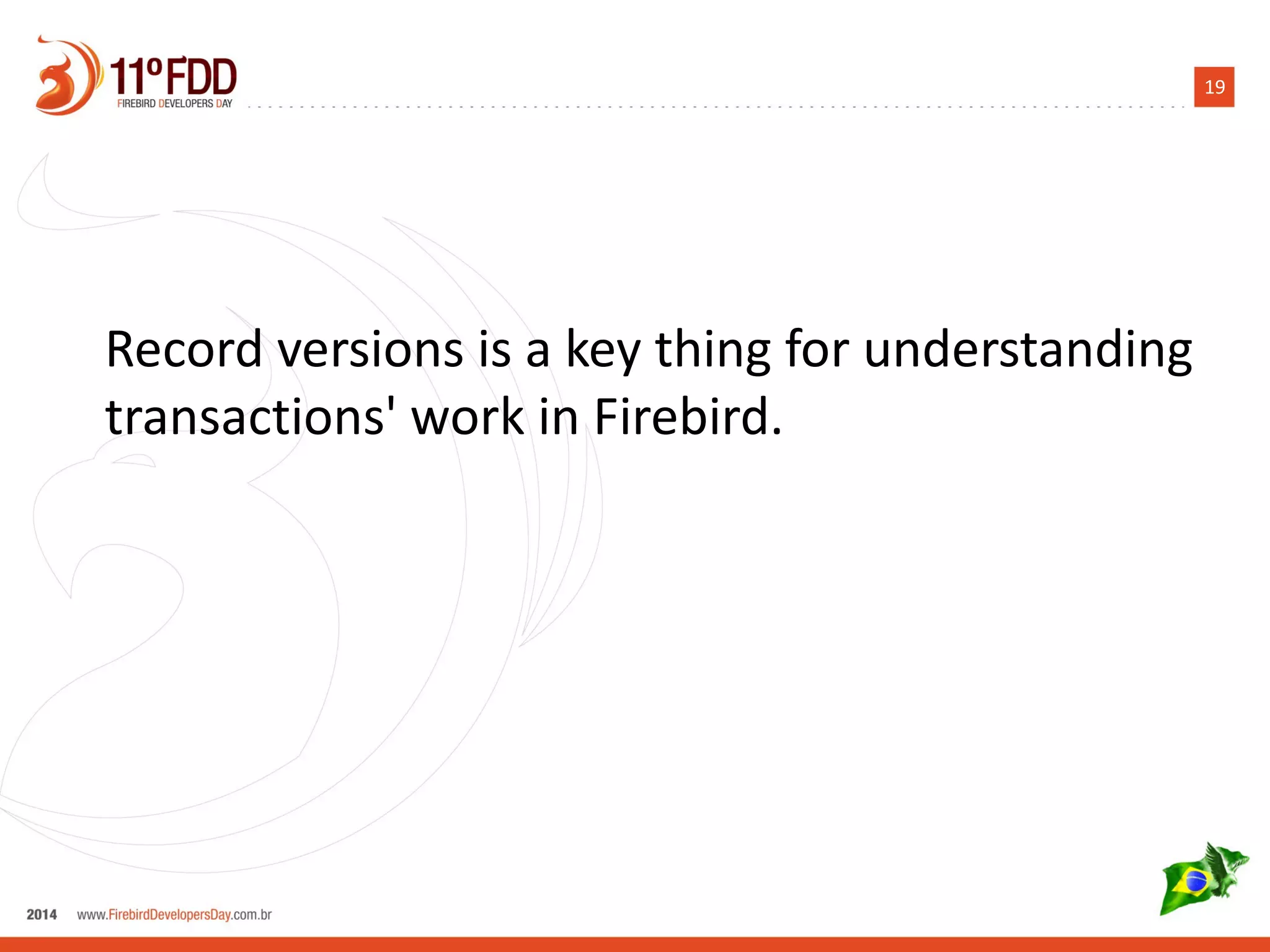 11º FDD
FIREBIRD DEVELOPERS DAY

19

Record versions is a key thing for understanding transactions' work in Firebird.

2014 www.FirebirdDevelopersDay.com.br